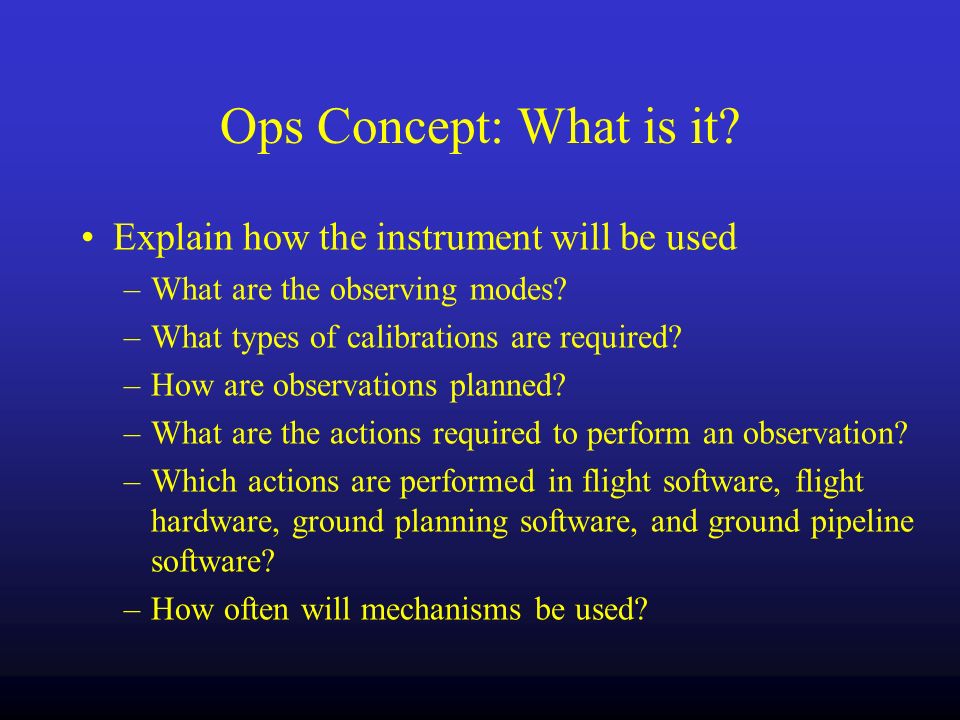 Ops Concept: What is it?

• Explain how the instrument will be used
– What are the observing modes?
– What types of calibrations are required?
– How are observations planned?
– What are the actions required to perform an observation?
– Which actions are performed in flight software, flight hardware, ground planning software, and ground pipeline software?
– How often will mechanisms be used?